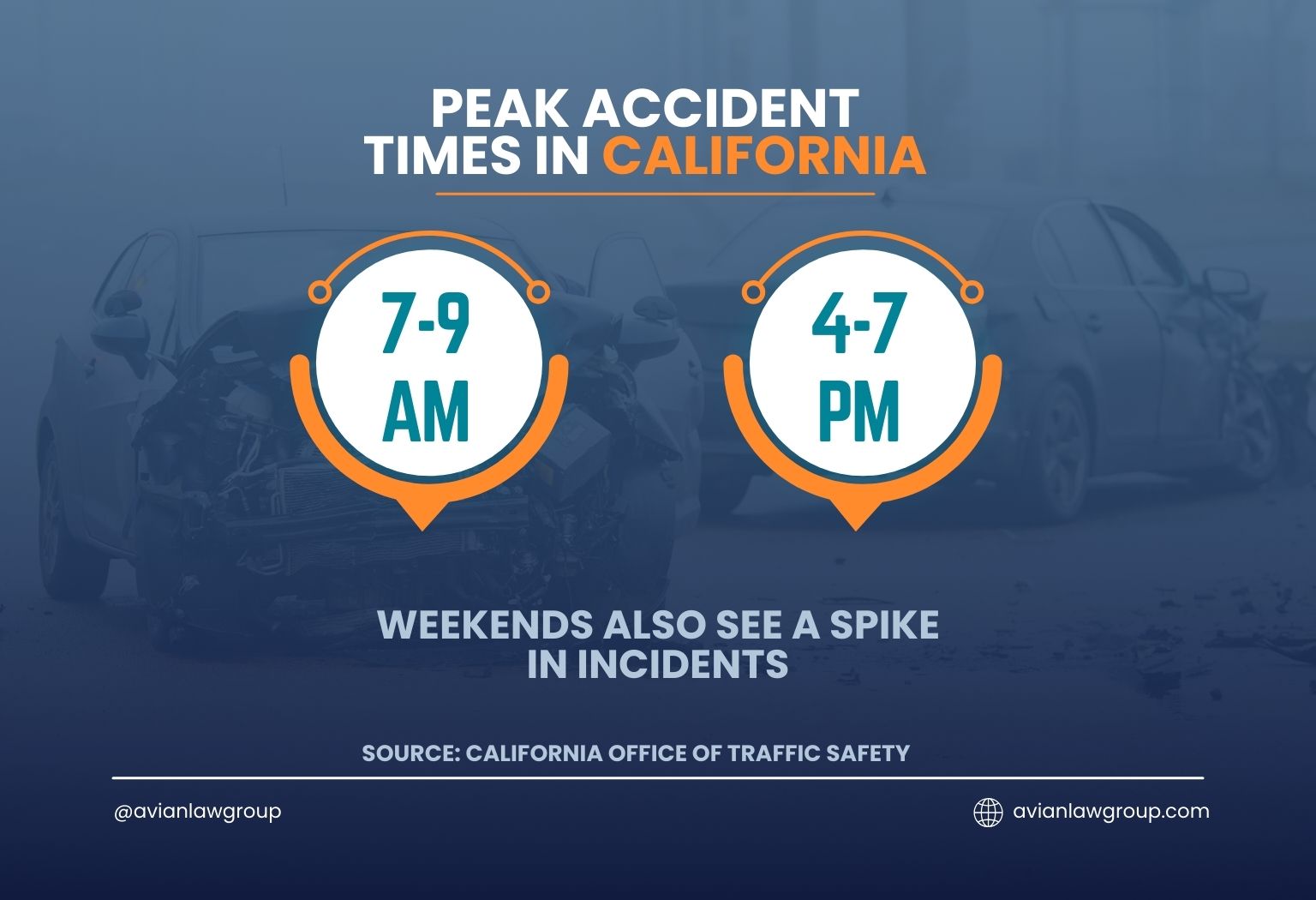 PEAK ACCIDENT TIMES IN CALIFORNIA

7-9 AM

4-7 PM

WEEKENDS ALSO SEE A SPIKE IN INCIDENTS

SOURCE: CALIFORNIA OFFICE OF TRAFFIC SAFETY

@avianlawgroup

avianlawgroup.com